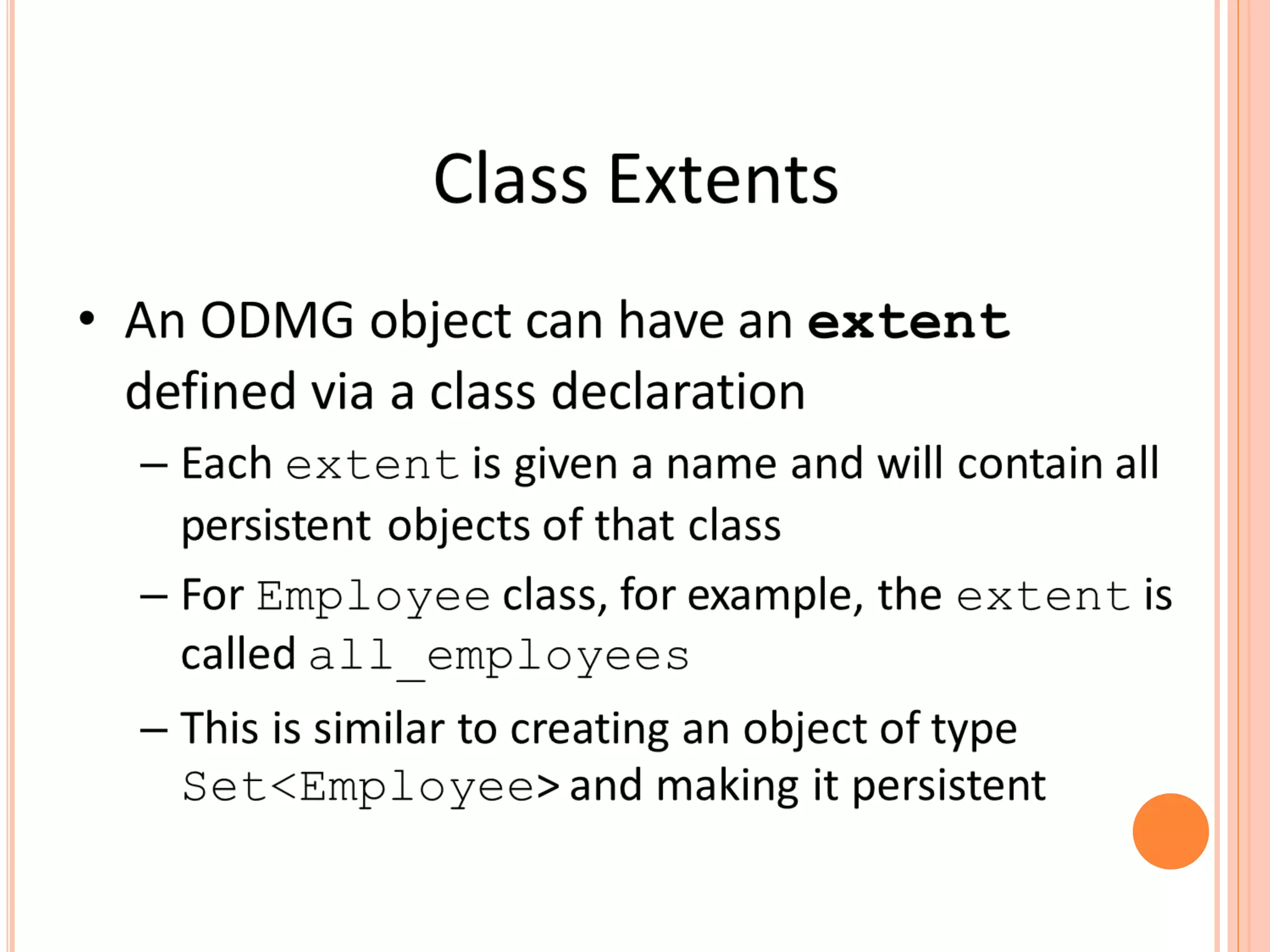 Class Extents

• An ODMG object can have an extent defined via a class declaration

– Each extent is given a name and will contain all persistent objects of that class

– For Employee class, for example, the extent is called all_employees

– This is similar to creating an object of type Set<Employee> and making it persistent